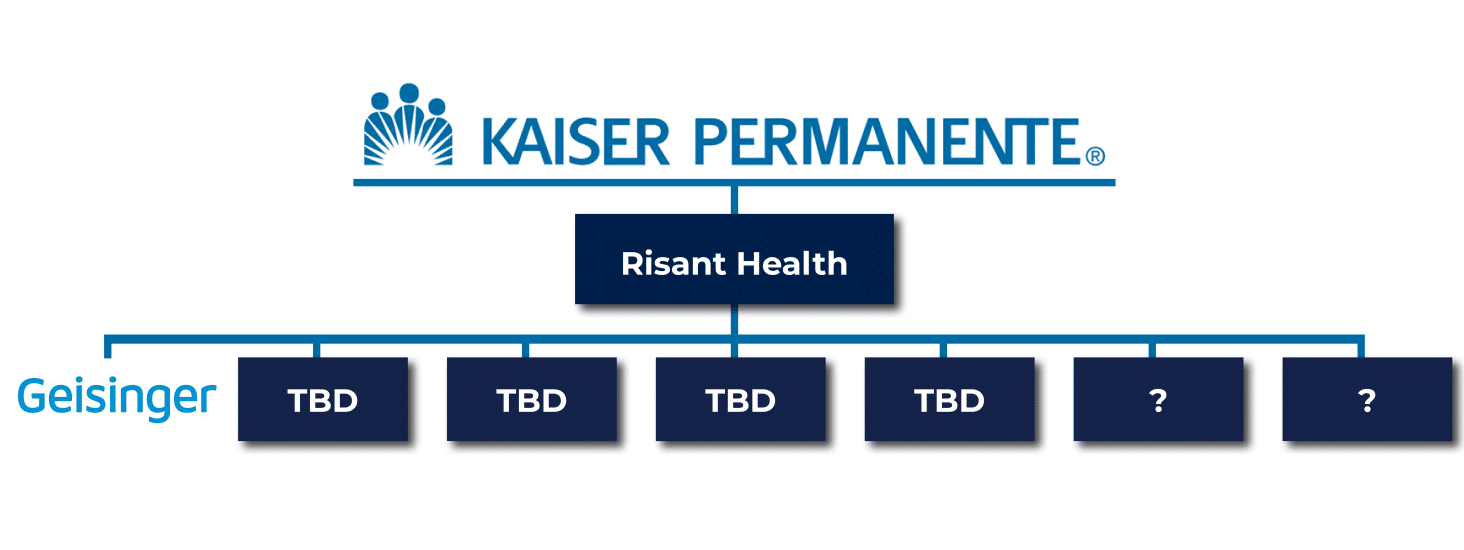 KAISER PERMANENTE®

Risant Health

Geisinger

TBD

TBD

TBD

TBD

?

?